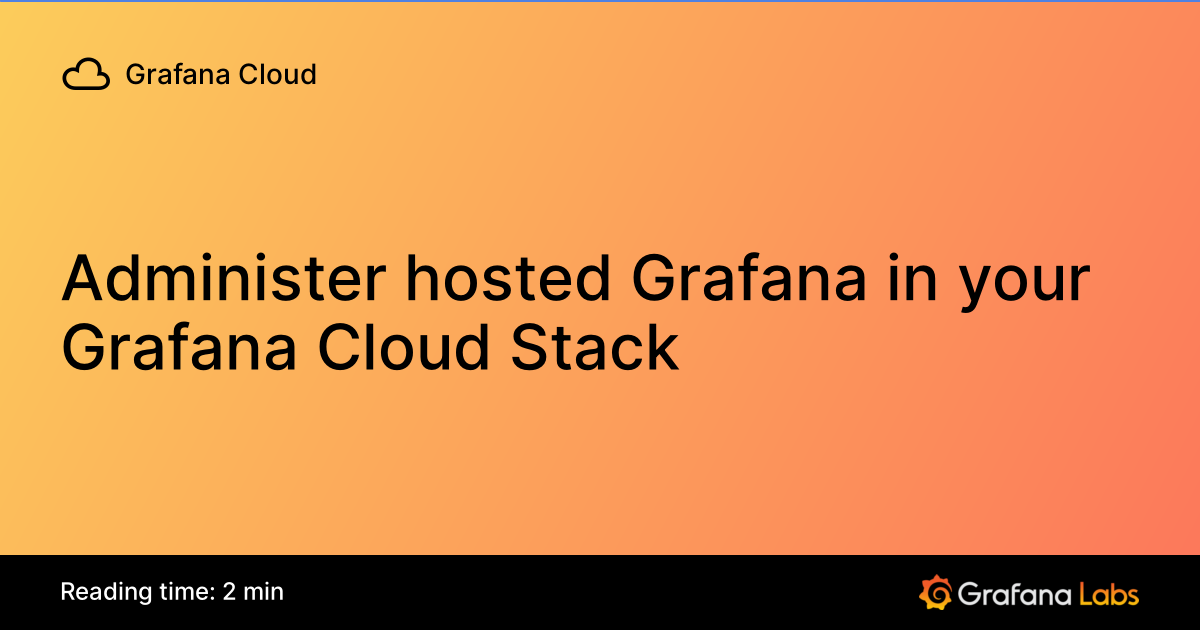 Grafana Cloud

Administer hosted Grafana in your Grafana Cloud Stack

Reading time: 2 min

Grafana Labs